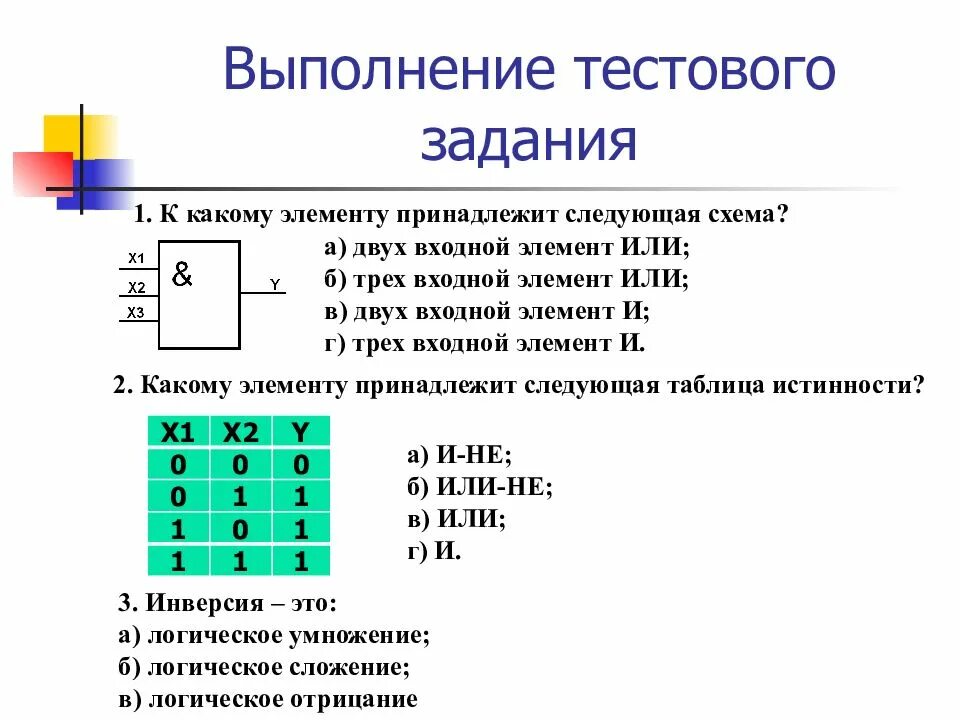 Выполнение тестового задания

1. К какому элементу принадлежит следующая схема?

X1
X2
X3
&
Y

а) двух входной элемент ИЛИ;
б) трех входной элемент ИЛИ;
в) двух входной элемент И;
г) трех входной элемент И.

2. Какому элементу принадлежит следующая таблица истинности?

| X1 | X2 | Y |
|---|---|---|
| 0 | 0 | 0 |
| 0 | 1 | 1 |
| 1 | 0 | 1 |
| 1 | 1 | 1 |

а) И-НЕ;
б) ИЛИ-НЕ;
в) ИЛИ;
г) И.

3. Инверсия – это:
а) логическое умножение;
б) логическое сложение;
в) логическое отрицание